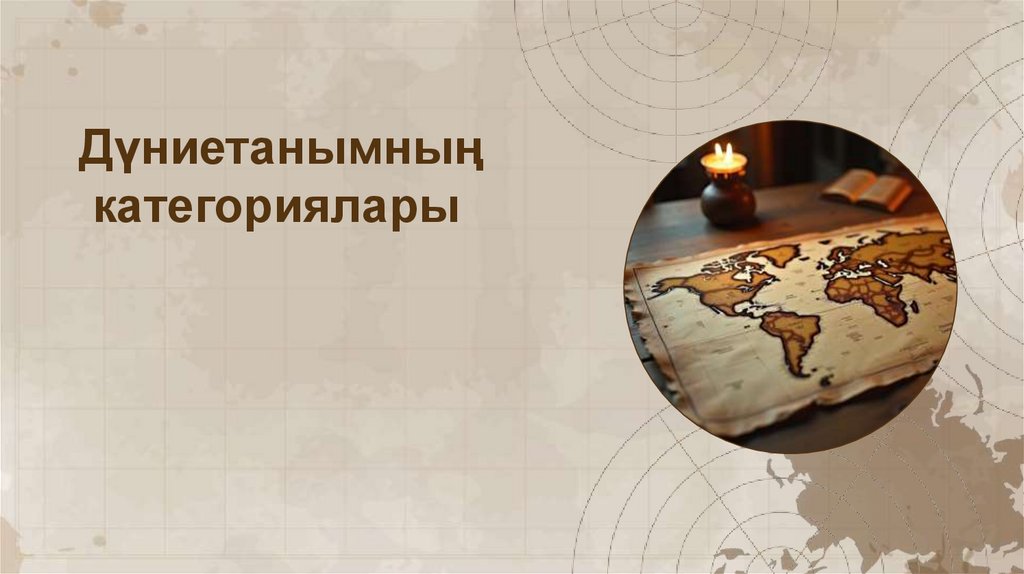 Дүниетанымның категориялары